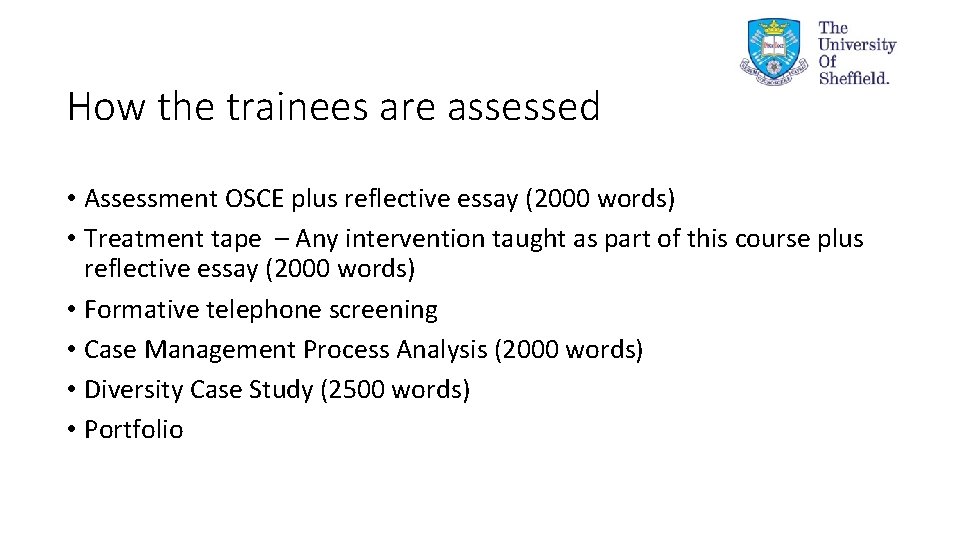 The University Of Sheffield.

How the trainees are assessed

• Assessment OSCE plus reflective essay (2000 words)
• Treatment tape – Any intervention taught as part of this course plus reflective essay (2000 words)
• Formative telephone screening
• Case Management Process Analysis (2000 words)
• Diversity Case Study (2500 words)
• Portfolio